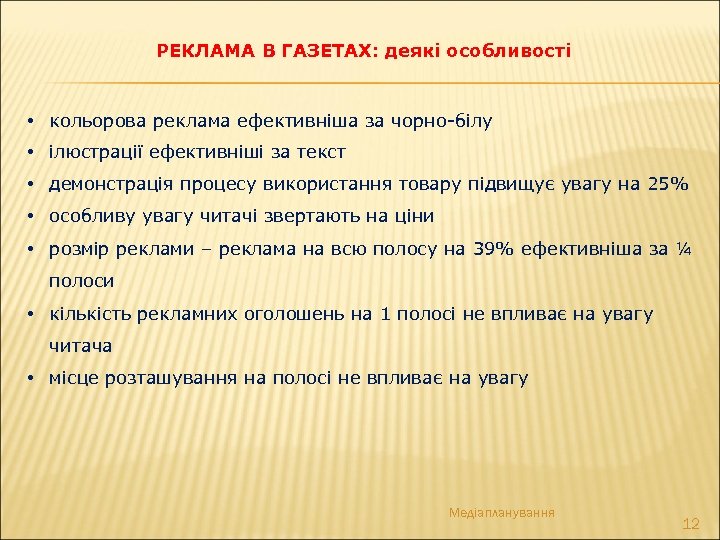 РЕКЛАМА В ГАЗЕТАХ: деякі особливості

• кольорова реклама ефективніша за чорно-білу
• ілюстрації ефективніші за текст
• демонстрація процесу використання товару підвищує увагу на 25%
• особливу увагу читачі звертають на ціни
• розмір реклами – реклама на всю полосу на 39% ефективніша за ¼ полоси
• кількість рекламних оголошень на 1 полосі не впливає на увагу читача
• місце розташування на полосі не впливає на увагу

Медіапланування

12